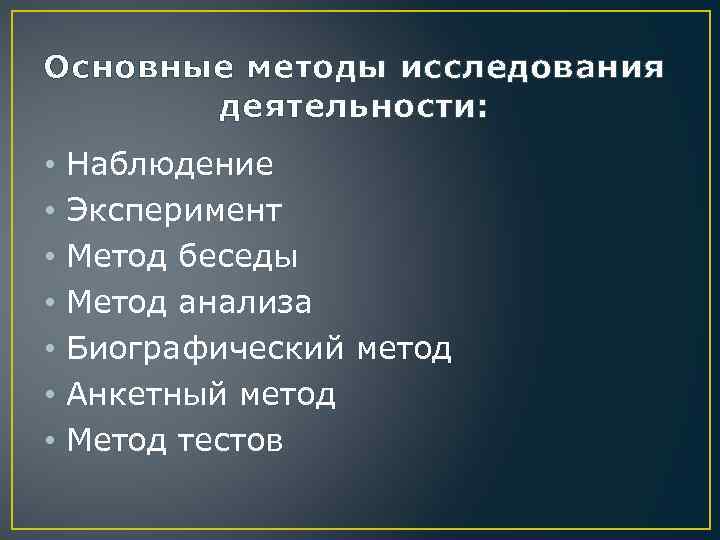 Основные методы исследования деятельности:

• Наблюдение
• Эксперимент
• Метод беседы
• Метод анализа
• Биографический метод
• Анкетный метод
• Метод тестов